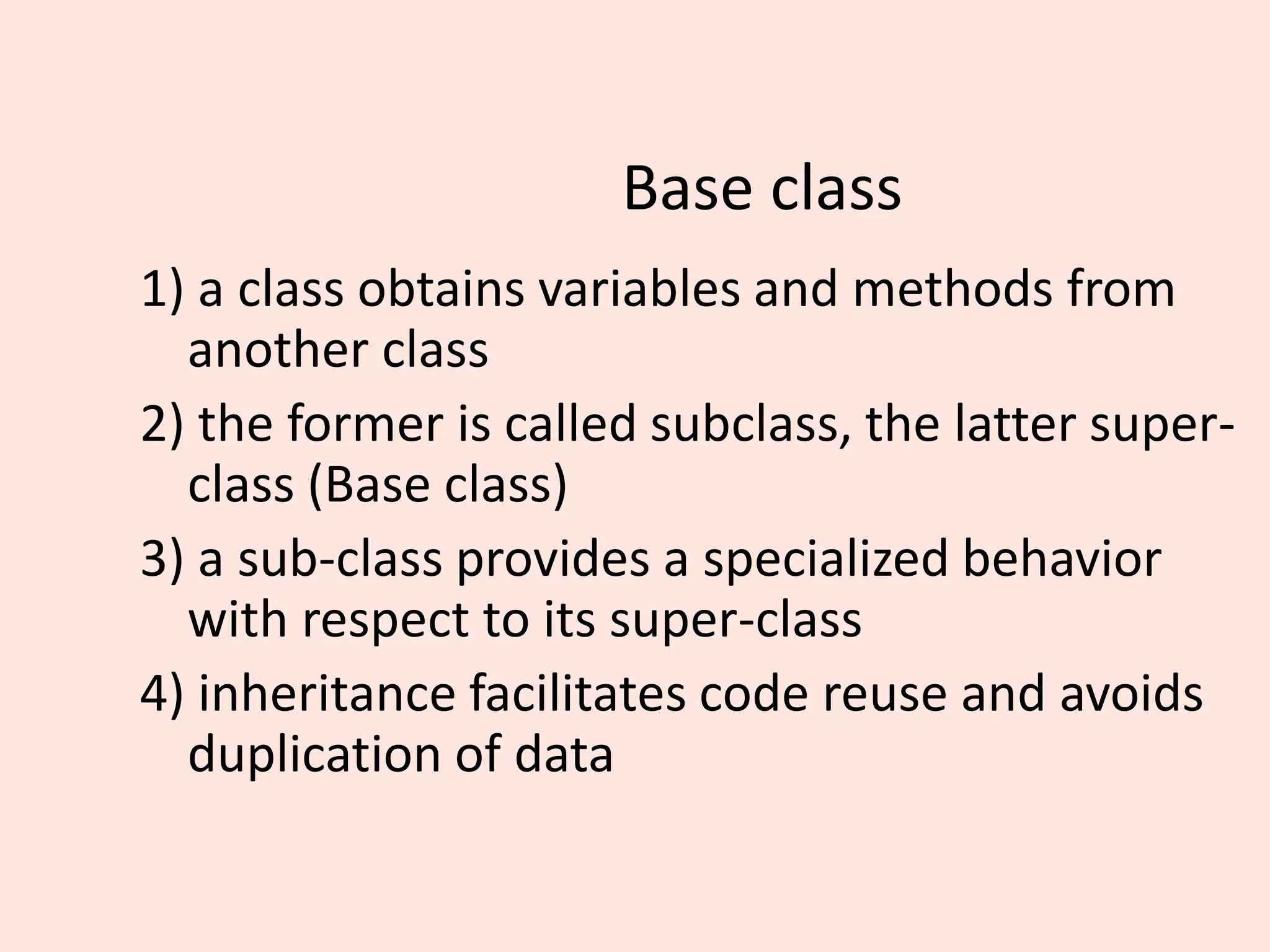 Base class

1) a class obtains variables and methods from another class

2) the former is called subclass, the latter super-class (Base class)

3) a sub-class provides a specialized behavior with respect to its super-class

4) inheritance facilitates code reuse and avoids duplication of data